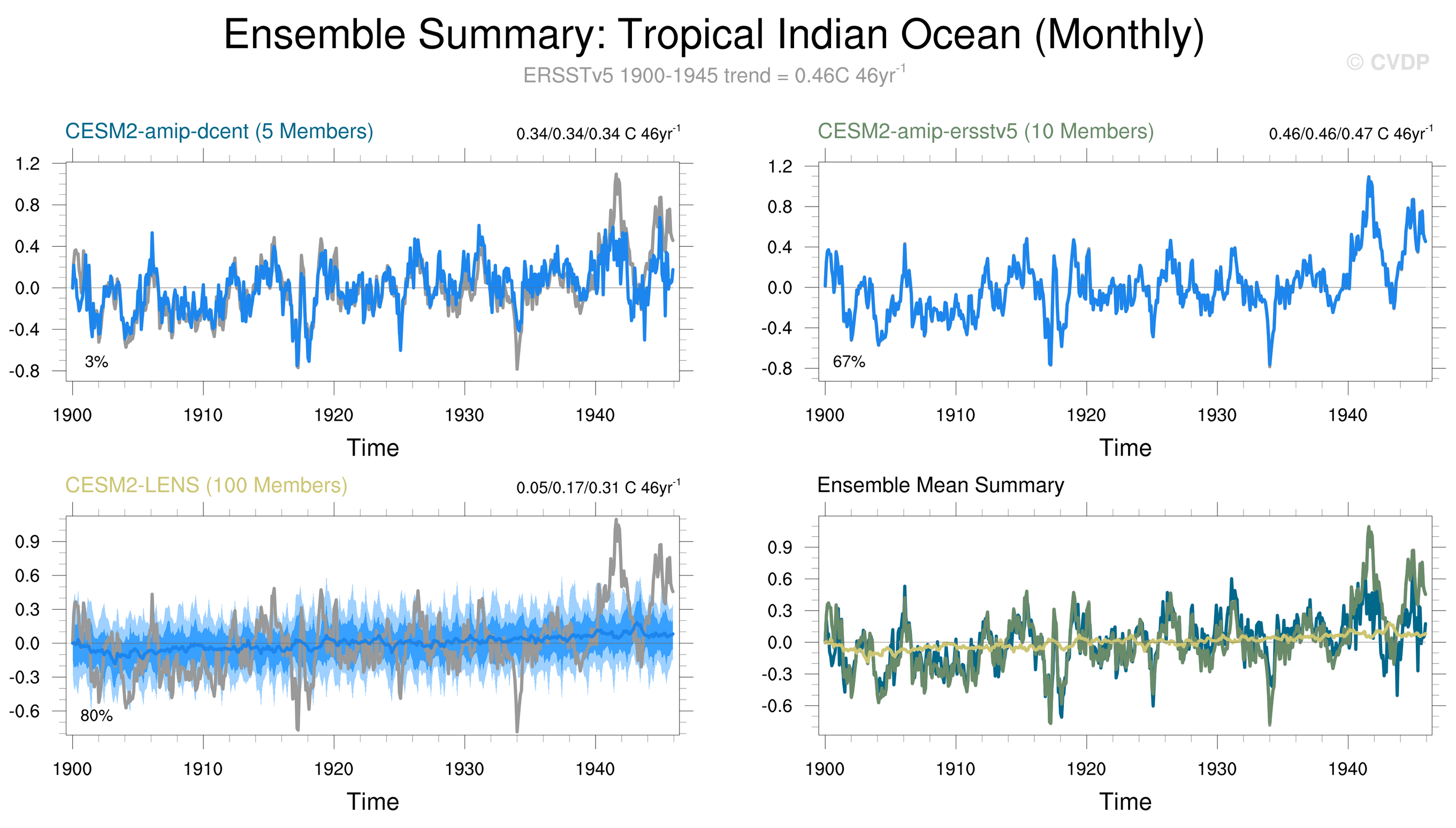 Ensemble Summary: Tropical Indian Ocean (Monthly)

ERSSTv5 1900-1945 trend = 0.46C 46yr$^{-1}$

© CVDP

CESM2-amip-dcent (5 Members)

0.34/0.34/0.34 C 46yr$^{-1}$

1.2
0.8
0.4
0.0
-0.4
-0.8

3%

1900 1910 1920 1930 1940

Time

CESM2-amip-ersstv5 (10 Members)

0.46/0.46/0.47 C 46yr$^{-1}$

1.2
0.8
0.4
0.0
-0.4
-0.8

67%

1900 1910 1920 1930 1940

Time

CESM2-LENS (100 Members)

0.05/0.17/0.31 C 46yr$^{-1}$

0.9
0.6
0.3
0.0
-0.3
-0.6

80%

1900 1910 1920 1930 1940

Time

Ensemble Mean Summary

0.9
0.6
0.3
0.0
-0.3
-0.6

1900 1910 1920 1930 1940

Time